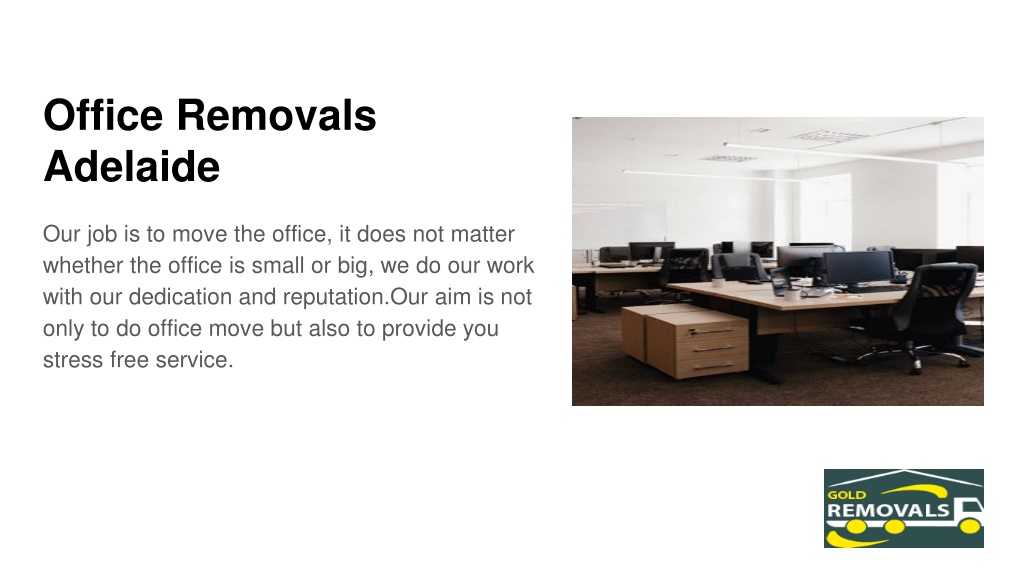 Office Removals Adelaide

Our job is to move the office, it does not matter whether the office is small or big, we do our work with our dedication and reputation.Our aim is not only to do office move but also to provide you stress free service.

GOLD
REMOVALS